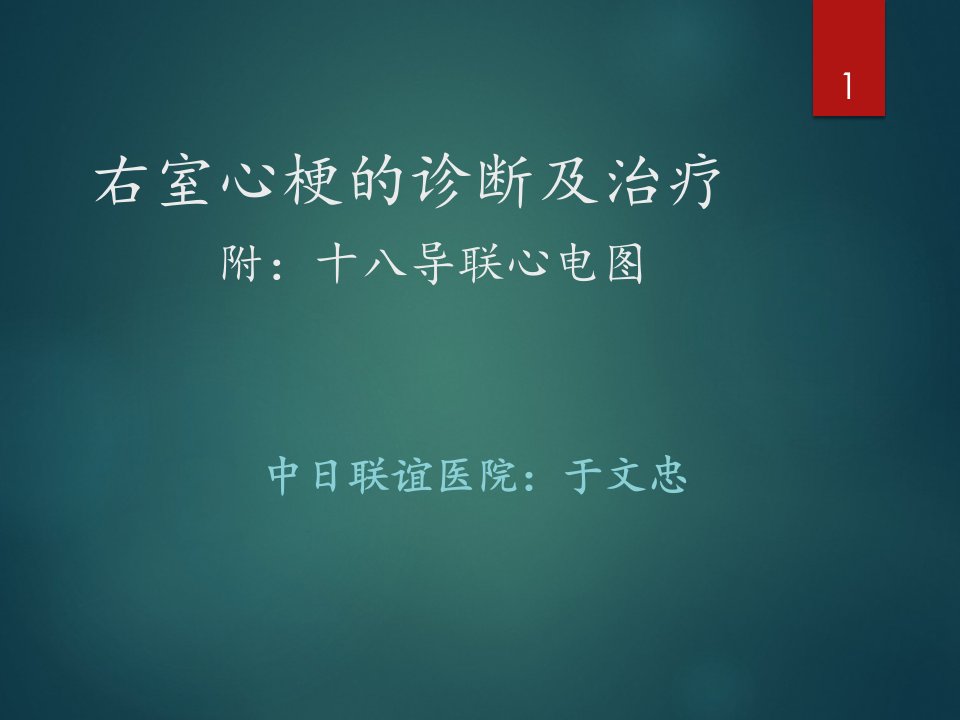 1

右室心梗的诊断及治疗

附：十八导联心电图

中日联谊医院：于文忠